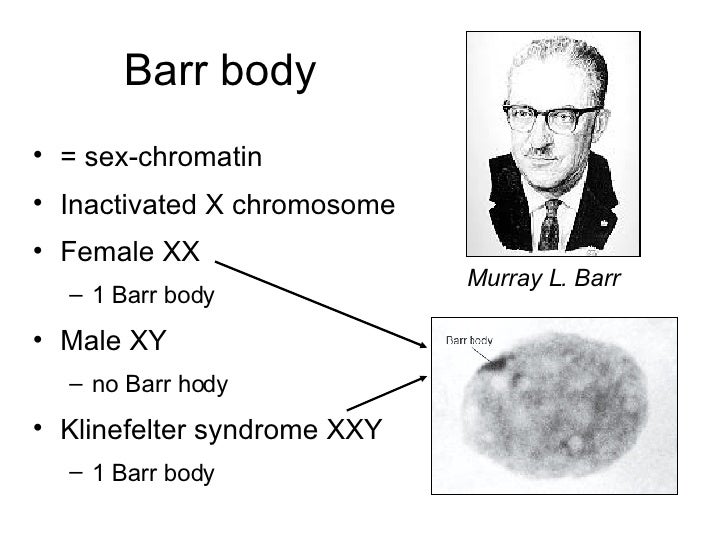 Barr body

• = sex-chromatin
• Inactivated X chromosome
• Female XX
– 1 Barr body
• Male XY
– no Barr hody
• Klinefelter syndrome XXY
– 1 Barr body

Murray L. Barr

Barr body